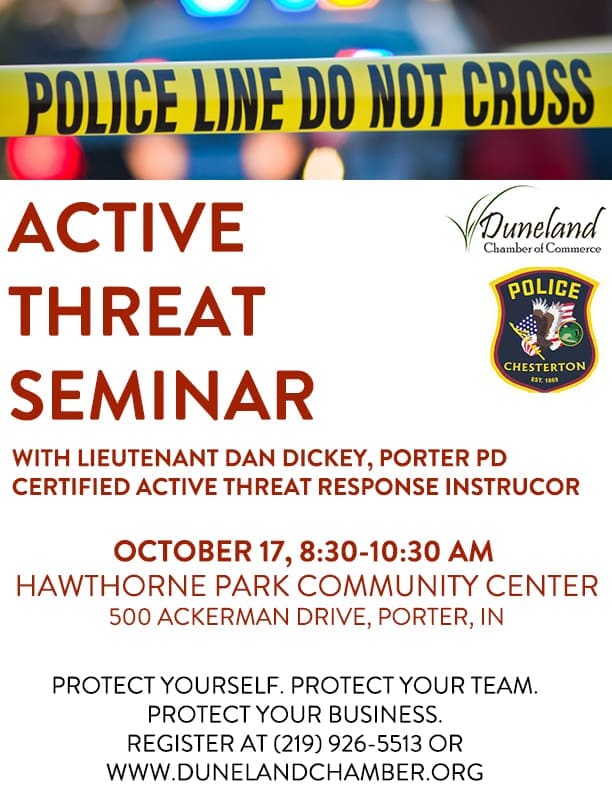 POLICE LINE DO NOT CROSS

ACTIVE THREAT SEMINAR

Duneland
Chamber of Commerce

POLICE
CHESTERTON
EST. 1869

WITH LIEUTENANT DAN DICKEY, PORTER PD
CERTIFIED ACTIVE THREAT RESPONSE INSTRUCOR

OCTOBER 17, 8:30-10:30 AM
HAWTHORNE PARK COMMUNITY CENTER
500 ACKERMAN DRIVE, PORTER, IN

PROTECT YOURSELF. PROTECT YOUR TEAM.
PROTECT YOUR BUSINESS.
REGISTER AT (219) 926-5513 OR
WWW.DUNELANDCHAMBER.ORG